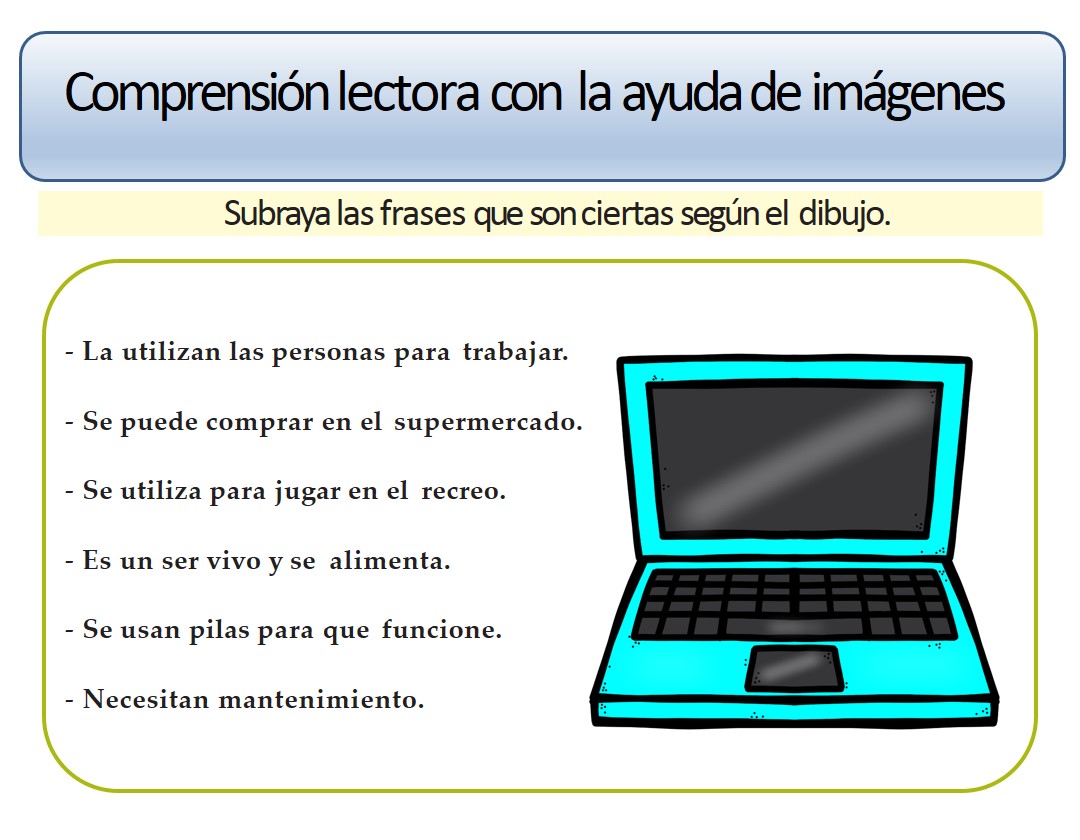 Comprensión lectora con la ayuda de imágenes

Subraya las frases que son ciertas según el dibujo.

- La utilizan las personas para trabajar.

- Se puede comprar en el supermercado.

- Se utiliza para jugar en el recreo.

- Es un ser vivo y se alimenta.

- Se usan pilas para que funcione.

- Necesitan mantenimiento.